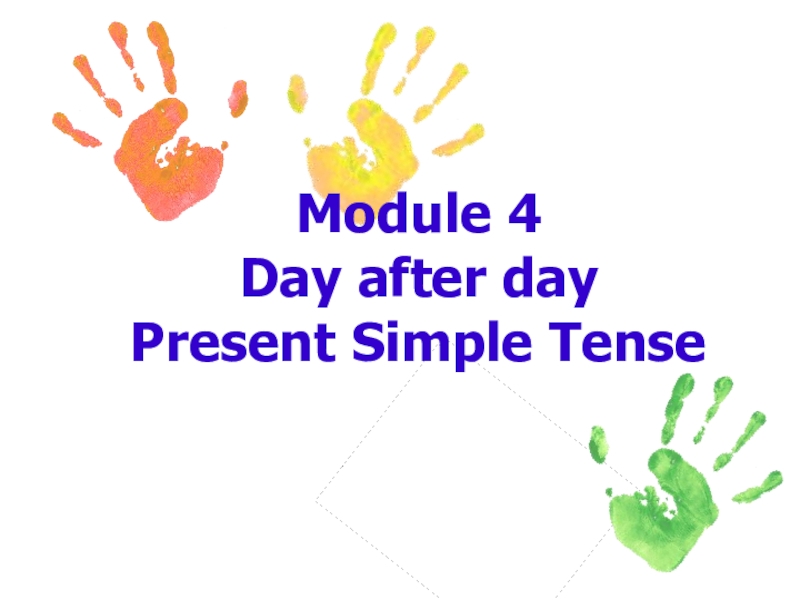 Module 4
Day after day
Present Simple Tense